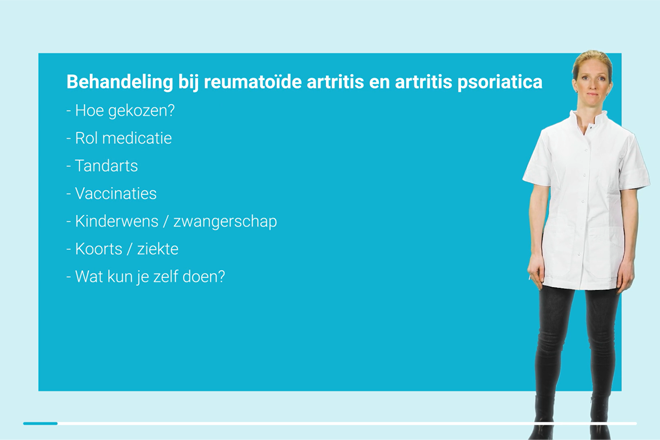 Behandeling bij reumatoïde artritis en artritis psoriatica

- Hoe gekozen?
- Rol medicatie
- Tandarts
- Vaccinaties
- Kinderwens / zwangerschap
- Koorts / ziekte
- Wat kun je zelf doen?